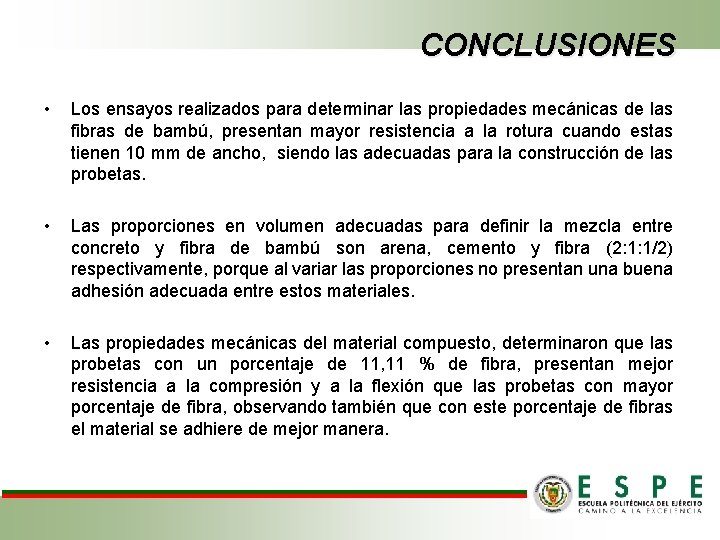 CONCLUSIONES

• Los ensayos realizados para determinar las propiedades mecánicas de las fibras de bambú, presentan mayor resistencia a la rotura cuando estas tienen 10 mm de ancho, siendo las adecuadas para la construcción de las probetas.

• Las proporciones en volumen adecuadas para definir la mezcla entre concreto y fibra de bambú son arena, cemento y fibra (2:1:1/2) respectivamente, porque al variar las proporciones no presentan una buena adhesión adecuada entre estos materiales.

• Las propiedades mecánicas del material compuesto, determinaron que las probetas con un porcentaje de 11,11 % de fibra, presentan mejor resistencia a la compresión y a la flexión que las probetas con mayor porcentaje de fibra, observando también que con este porcentaje de fibras el material se adhiere de mejor manera.

ESPE
ESCUELA POLITÉCNICA DEL EJÉRCITO
CAMINO A LA EXCELENCIA